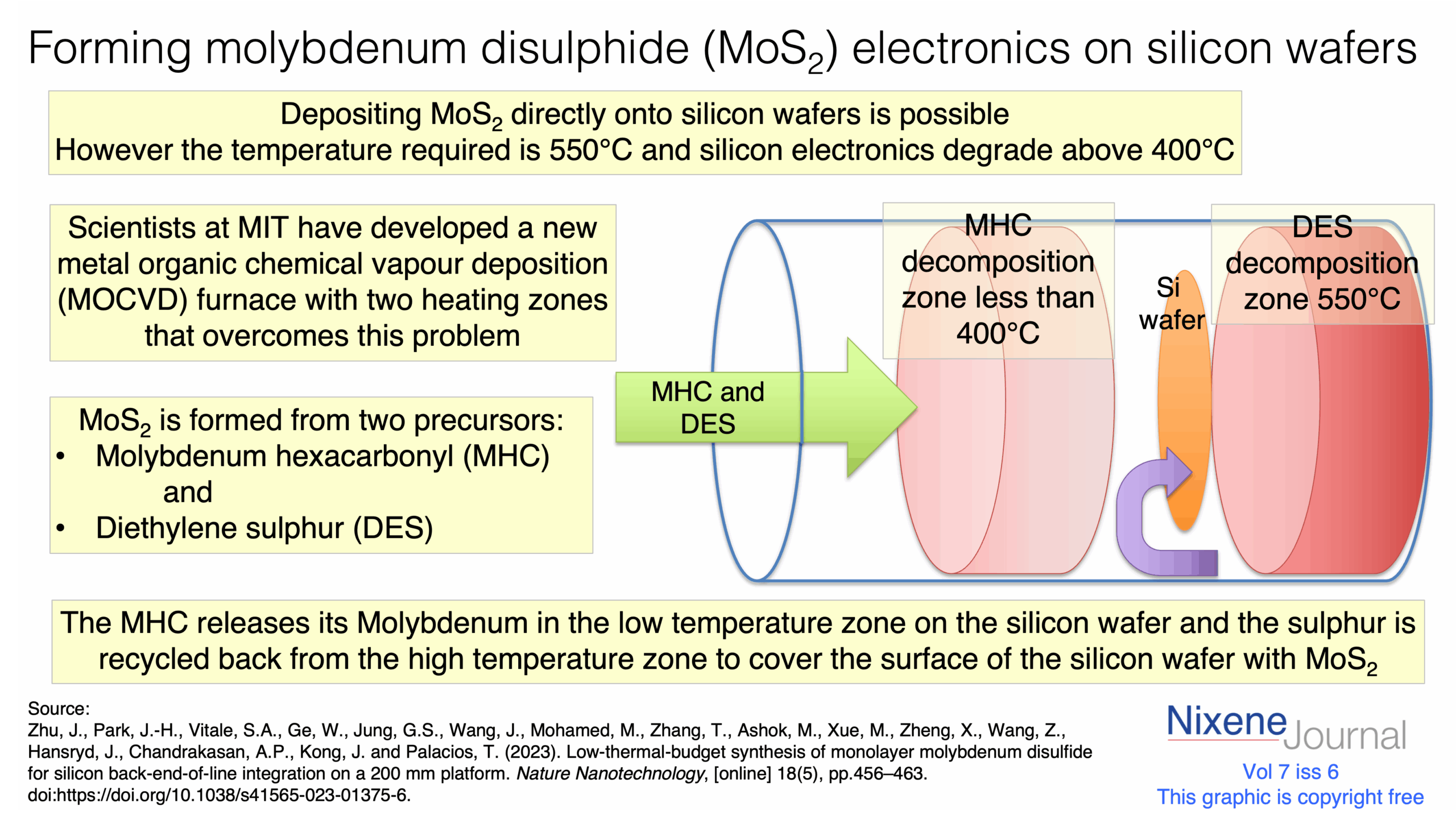 Forming molybdenum disulphide ($MoS_2$) electronics on silicon wafers

Depositing $MoS_2$ directly onto silicon wafers is possible
However the temperature required is 550°C and silicon electronics degrade above 400°C

Scientists at MIT have developed a new metal organic chemical vapour deposition (MOCVD) furnace with two heating zones that overcomes this problem

$MoS_2$ is formed from two precursors:
• Molybdenum hexacarbonyl (MHC) and
• Diethylene sulphur (DES)

MHC and DES

MHC decomposition zone less than 400°C

Si wafer

DES decomposition zone 550°C

The MHC releases its Molybdenum in the low temperature zone on the silicon wafer and the sulphur is recycled back from the high temperature zone to cover the surface of the silicon wafer with $MoS_2$

Source:
Zhu, J., Park, J.-H., Vitale, S.A., Ge, W., Jung, G.S., Wang, J., Mohamed, M., Zhang, T., Ashok, M., Xue, M., Zheng, X., Wang, Z., Hansryd, J., Chandrakasan, A.P., Kong, J. and Palacios, T. (2023). Low-thermal-budget synthesis of monolayer molybdenum disulfide for silicon back-end-of-line integration on a 200 mm platform. Nature Nanotechnology, [online] 18(5), pp.456–463. doi:https://doi.org/10.1038/s41565-023-01375-6.

Nixene Journal
Vol 7 iss 6
This graphic is copyright free